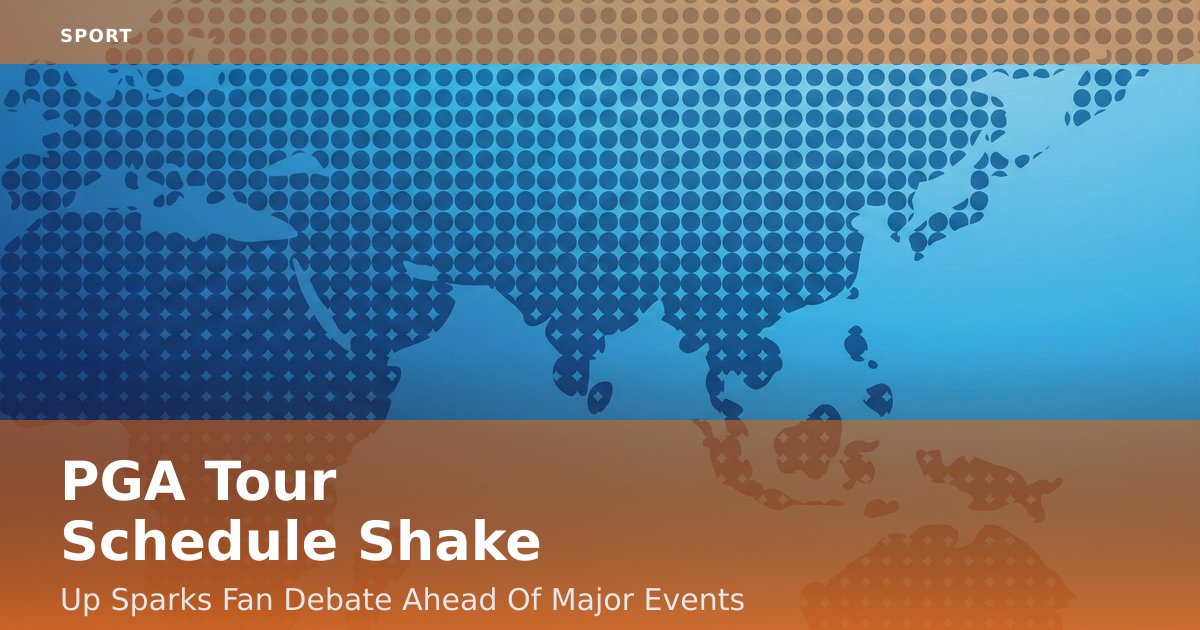 SPORT

PGA Tour
Schedule Shake

Up Sparks Fan Debate Ahead Of Major Events